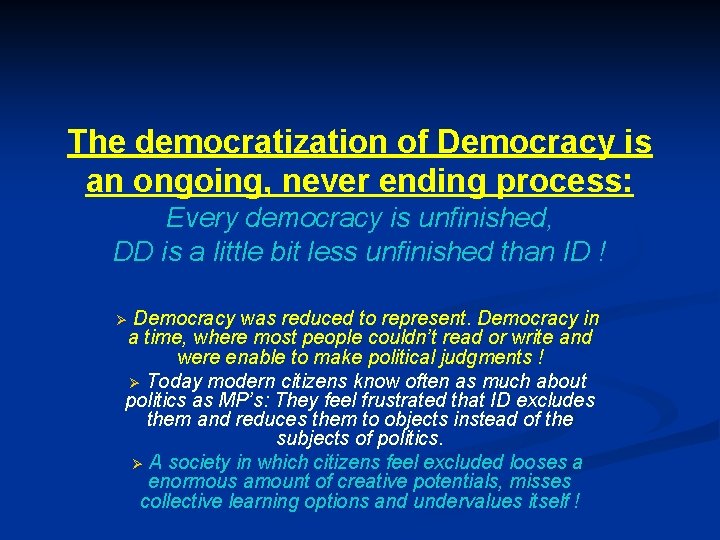 The democratization of Democracy is an ongoing, never ending process:

Every democracy is unfinished, DD is a little bit less unfinished than ID !

➢ Democracy was reduced to represent. Democracy in a time, where most people couldn't read or write and were enable to make political judgments !

➢ Today modern citizens know often as much about politics as MP's: They feel frustrated that ID excludes them and reduces them to objects instead of the subjects of politics.

➢ A society in which citizens feel excluded looses a enormous amount of creative potentials, misses collective learning options and undervalues itself !